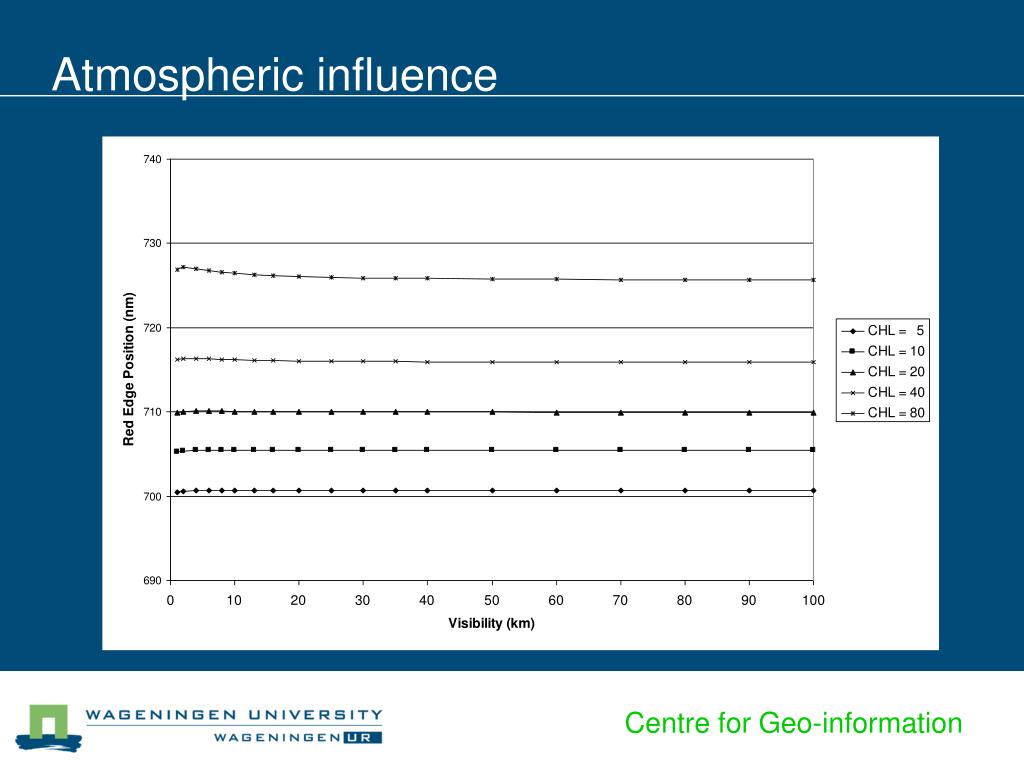 Atmospheric influence

740
730
720
710
700
690

Red Edge Position (nm)

0 10 20 30 40 50 60 70 80 90 100

Visibility (km)

CHL = 5
CHL = 10
CHL = 20
CHL = 40
CHL = 80

WAGENINGEN UNIVERSITY
WAGENINGEN UR

Centre for Geo-information